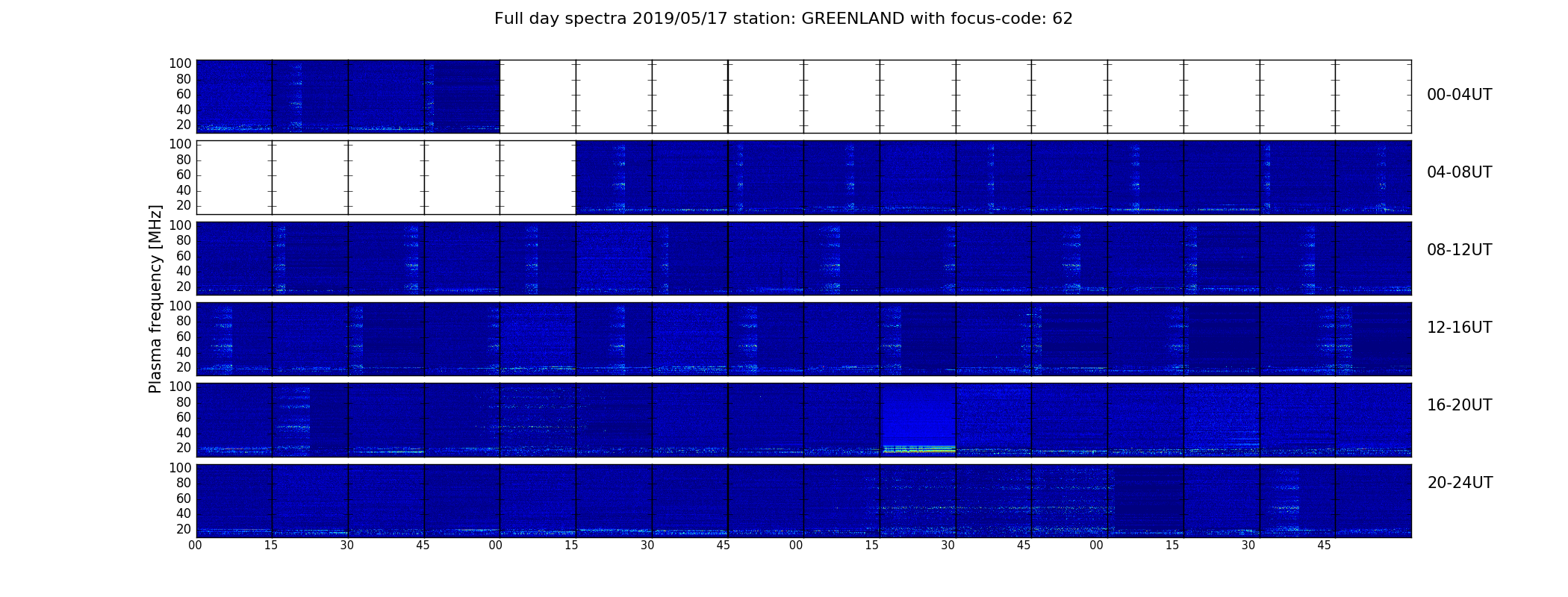 Full day spectra 2019/05/17 station: GREENLAND with focus-code: 62

Plasma frequency [MHz]

100
80
60
40
20

00-04UT

100
80
60
40
20

04-08UT

100
80
60
40
20

08-12UT

100
80
60
40
20

12-16UT

100
80
60
40
20

16-20UT

100
80
60
40
20

20-24UT

00 15 30 45 00 15 30 45 00 15 30 45 00 15 30 45